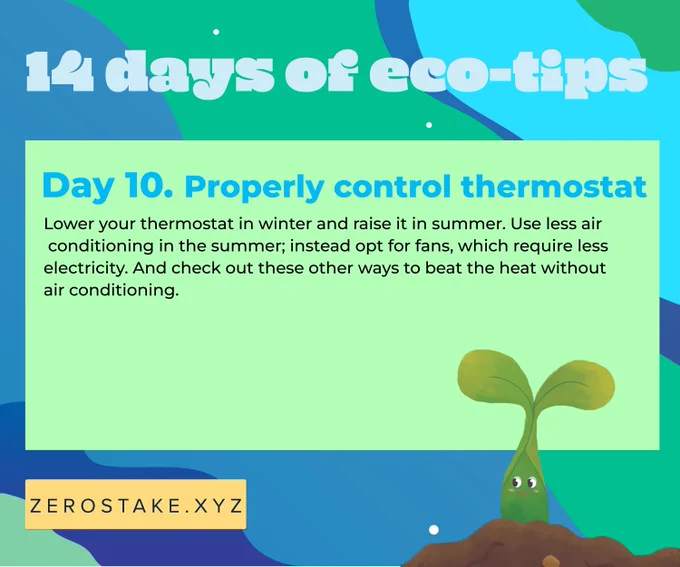 14 days of eco-tips

Day 10. Properly control thermostat

Lower your thermostat in winter and raise it in summer. Use less air conditioning in the summer; instead opt for fans, which require less electricity. And check out these other ways to beat the heat without air conditioning.

ZEROSTAKE.XYZ